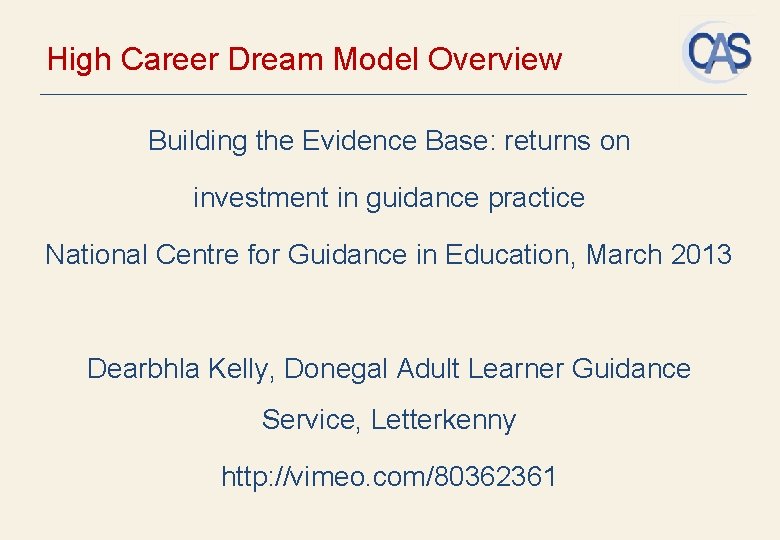 High Career Dream Model Overview

CAS

Building the Evidence Base: returns on investment in guidance practice

National Centre for Guidance in Education, March 2013

Dearbhla Kelly, Donegal Adult Learner Guidance Service, Letterkenny

http://vimeo.com/80362361